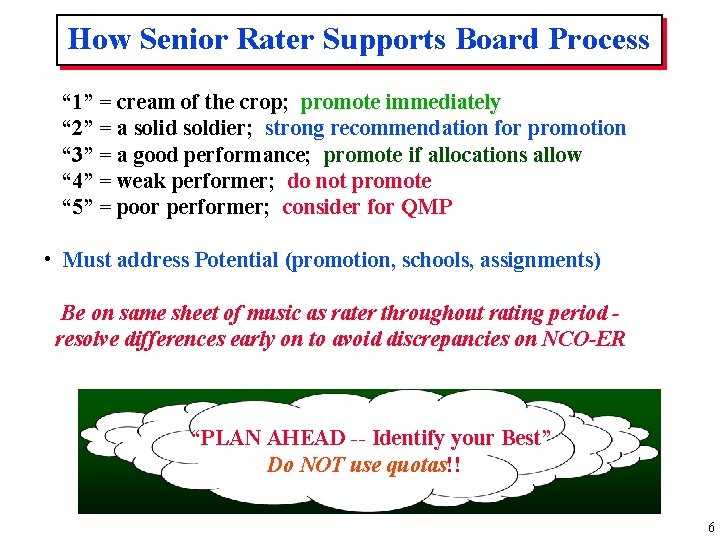 How Senior Rater Supports Board Process

“1” = cream of the crop; promote immediately
“2” = a solid soldier; strong recommendation for promotion
“3” = a good performance; promote if allocations allow
“4” = weak performer; do not promote
“5” = poor performer; consider for QMP

• Must address Potential (promotion, schools, assignments)

Be on same sheet of music as rater throughout rating period - resolve differences early on to avoid discrepancies on NCO-ER

“PLAN AHEAD -- Identify your Best”
Do NOT use quotas!!

6